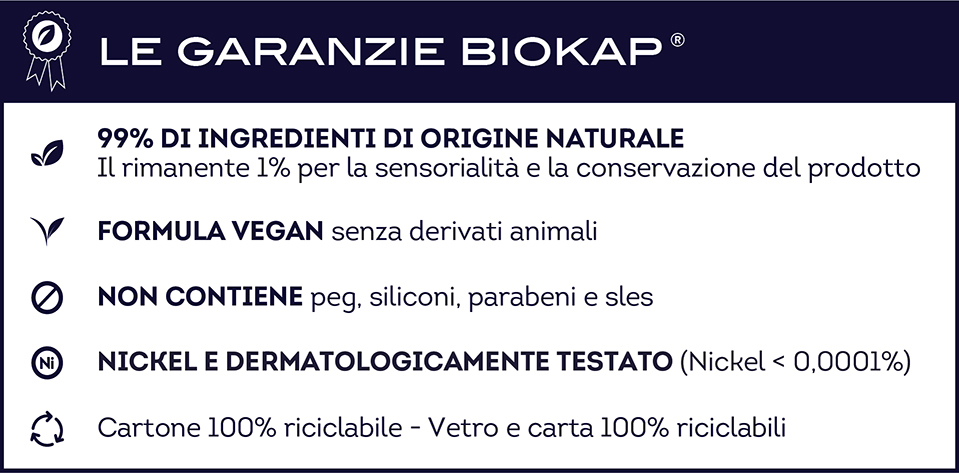 LE GARANZIE BIOKAP®

99% DI INGREDIENTI DI ORIGINE NATURALE
Il rimanente 1% per la sensorialità e la conservazione del prodotto

FORMULA VEGAN senza derivati animali

NON CONTIENE peg, siliconi, parabeni e sles

Ni NICKEL E DERMATOLOGICAMENTE TESTATO (Nickel < 0,0001%)

Cartone 100% riciclabile - Vetro e carta 100% riciclabili